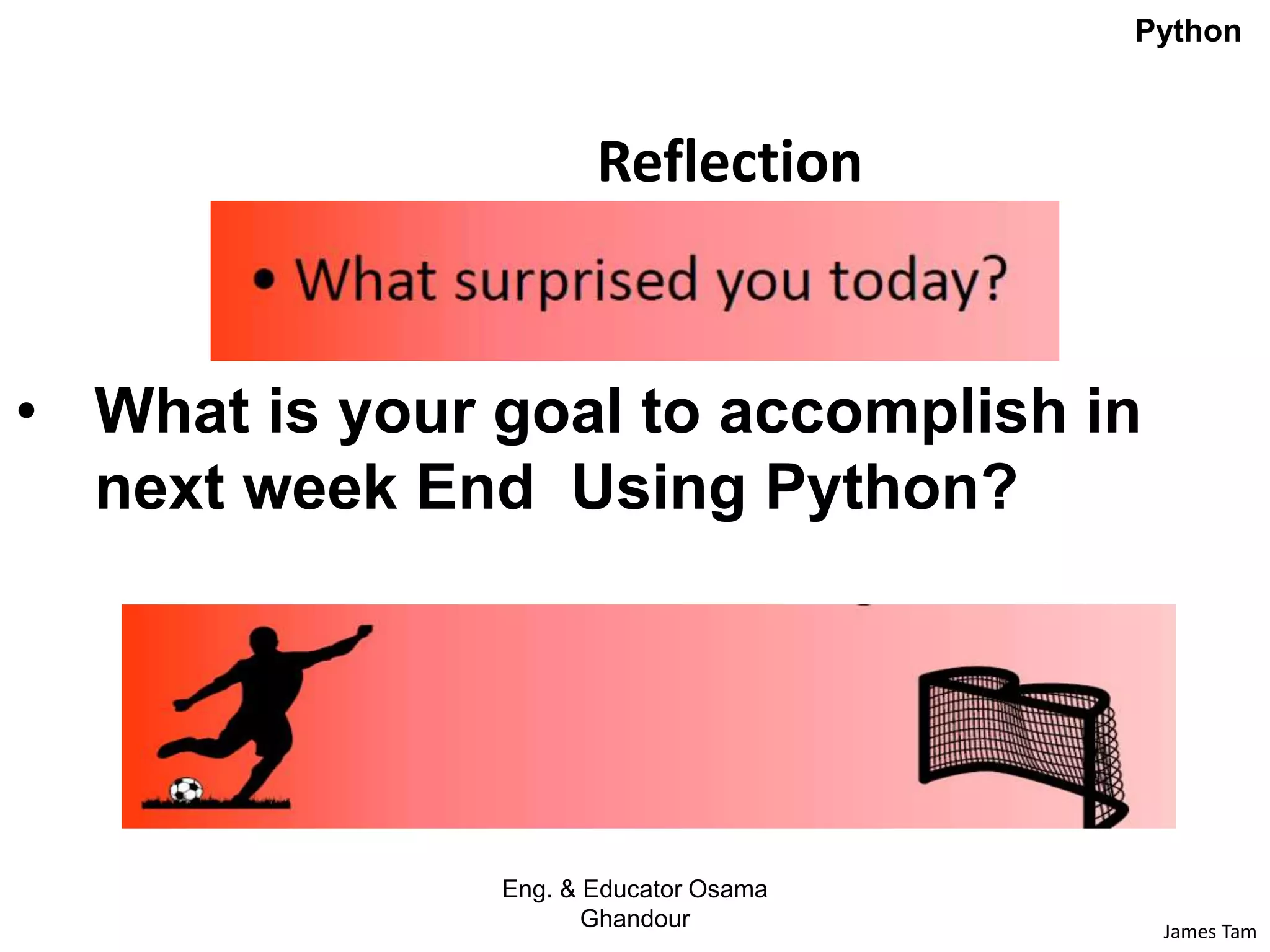 Python

Reflection

• What surprised you today?

• What is your goal to accomplish in next week End  Using Python?

Eng. & Educator Osama Ghandour

James Tam